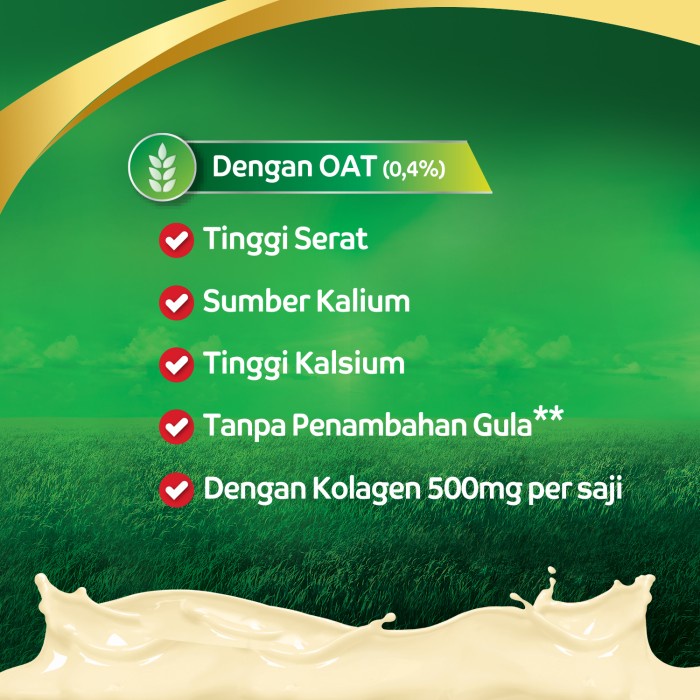 Dengan OAT (0,4%)

Tinggi Serat

Sumber Kalium

Tinggi Kalsium

Tanpa Penambahan Gula**

Dengan Kolagen 500mg per saji